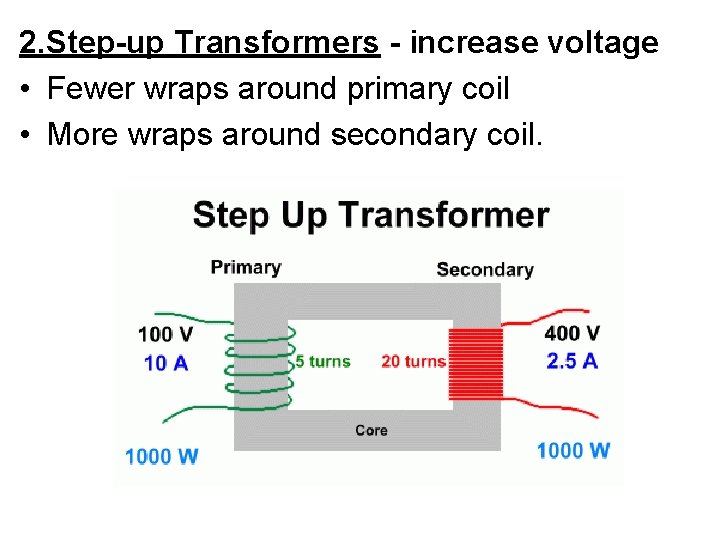 2.Step-up Transformers - increase voltage

• Fewer wraps around primary coil

• More wraps around secondary coil.

Step Up Transformer

Primary

Secondary

100 V
10 A

5 turns

20 turns

400 V
2.5 A

Core

1000 W

1000 W